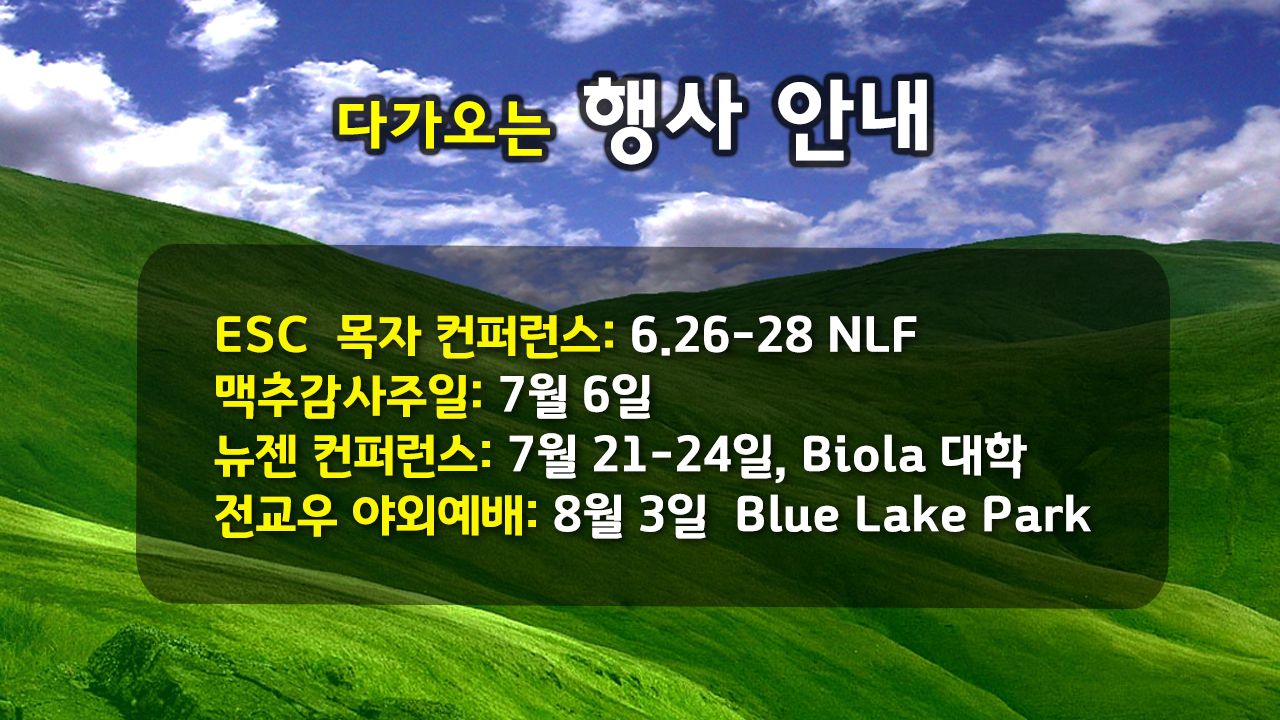 다가오는 행사 안내

ESC 목자 컨퍼런스: 6.26-28 NLF
맥추감사주일: 7월 6일
뉴젠 컨퍼런스: 7월 21-24일, Biola 대학
전교우 야외예배: 8월 3일 Blue Lake Park